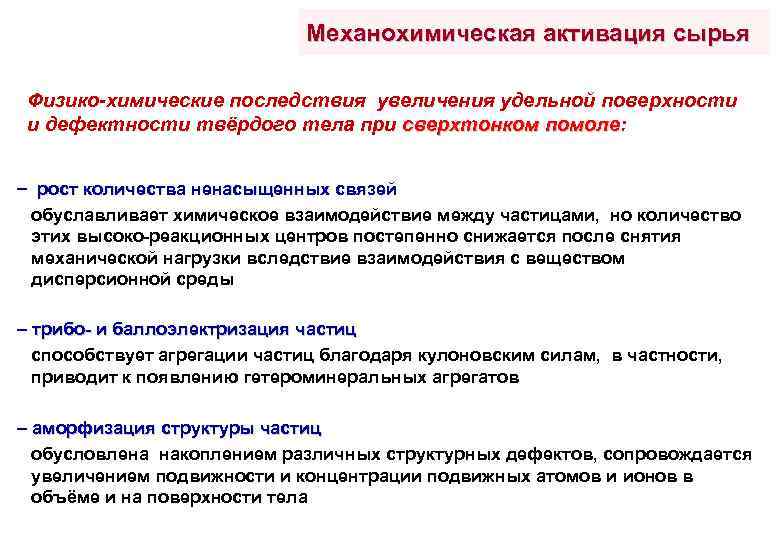 Механохимическая активация сырья

Физико-химические последствия увеличения удельной поверхности и дефектности твёрдого тела при сверхтонком помоле:

– рост количества ненасыщенных связей

обуславливает химическое взаимодействие между частицами, но количество этих высоко-реакционных центров постепенно снижается после снятия механической нагрузки вследствие взаимодействия с веществом дисперсионной среды

– трибо- и баллоэлектризация частиц

способствует агрегации частиц благодаря кулоновским силам, в частности, приводит к появлению гетероминеральных агрегатов

– аморфизация структуры частиц

обусловлена накоплением различных структурных дефектов, сопровождается увеличением подвижности и концентрации подвижных атомов и ионов в объёме и на поверхности тела